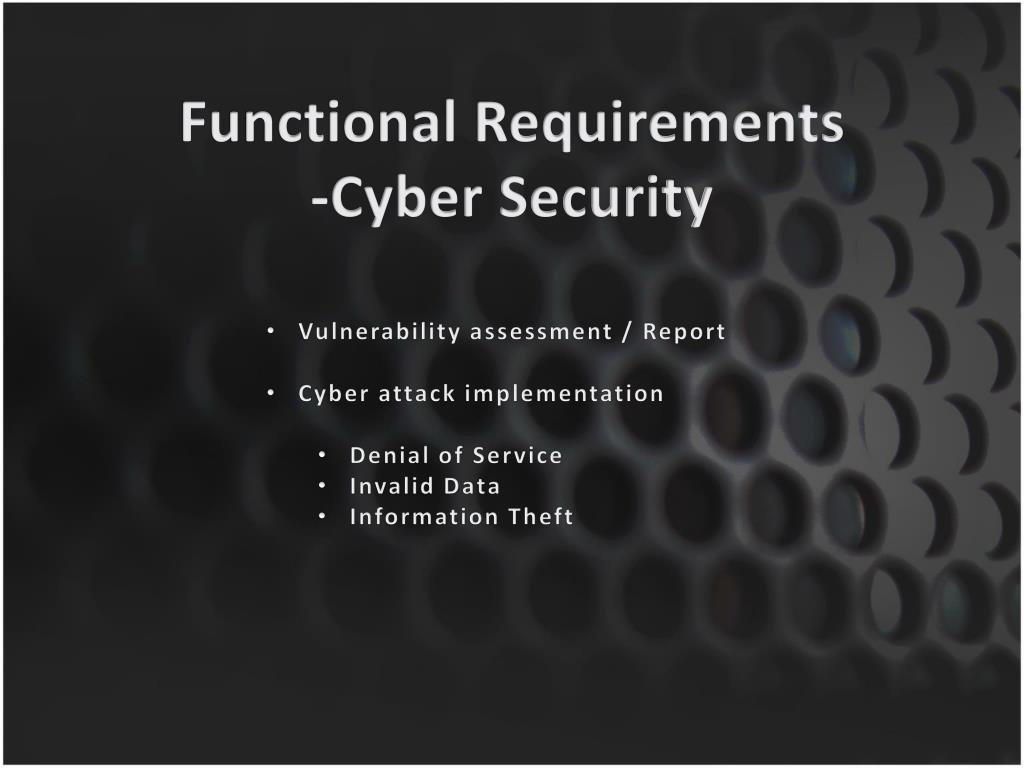 Functional Requirements
-Cyber Security

• Vulnerability assessment / Report

• Cyber attack implementation

• Denial of Service
• Invalid Data
• Information Theft